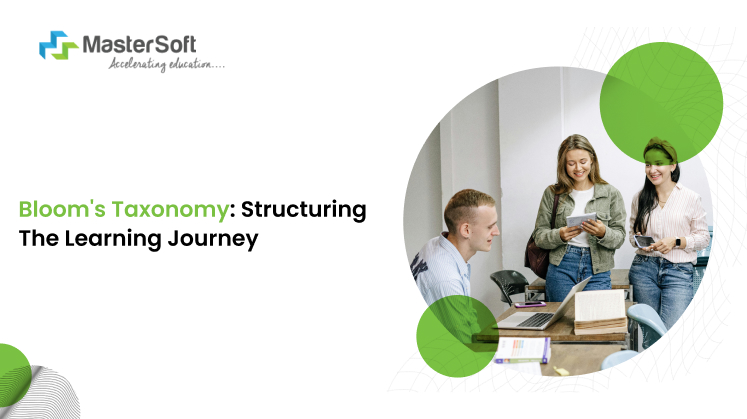 MasterSoft
Accelerating education....

Bloom's Taxonomy: Structuring The Learning Journey